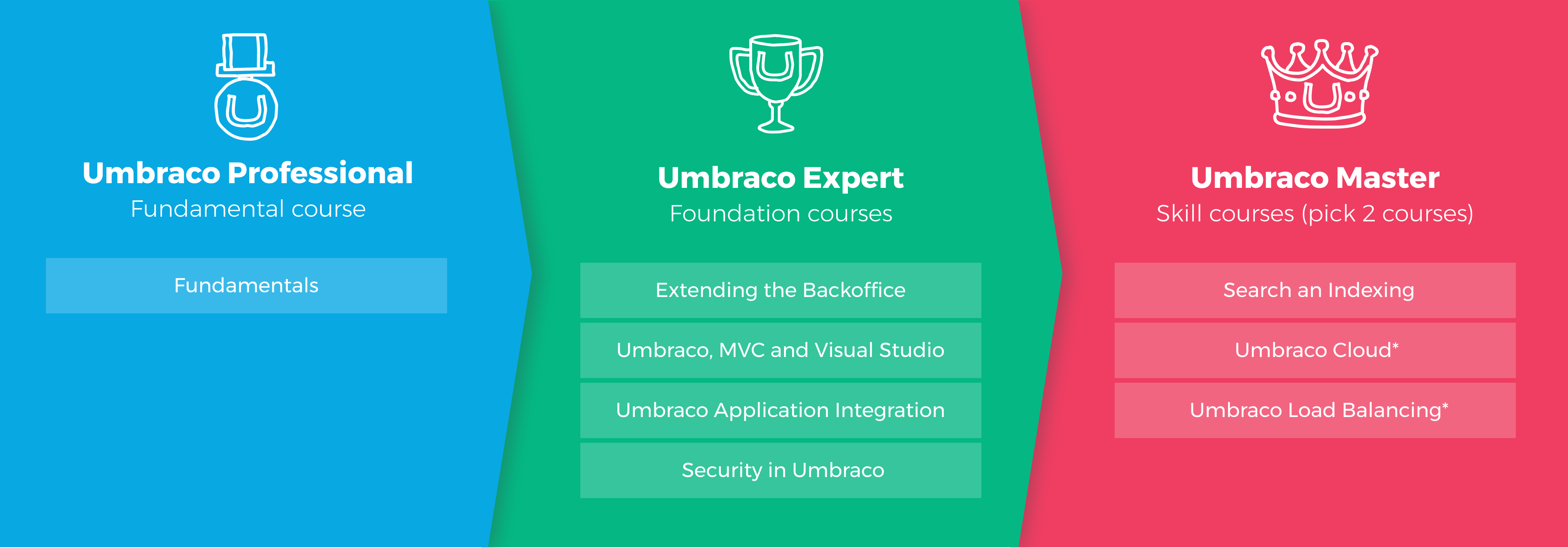 Umbraco Professional
Fundamental course

Fundamentals

Umbraco Expert
Foundation courses

Extending the Backoffice

Umbraco, MVC and Visual Studio

Umbraco Application Integration

Security in Umbraco

Umbraco Master
Skill courses (pick 2 courses)

Search an Indexing

Umbraco Cloud*

Umbraco Load Balancing*